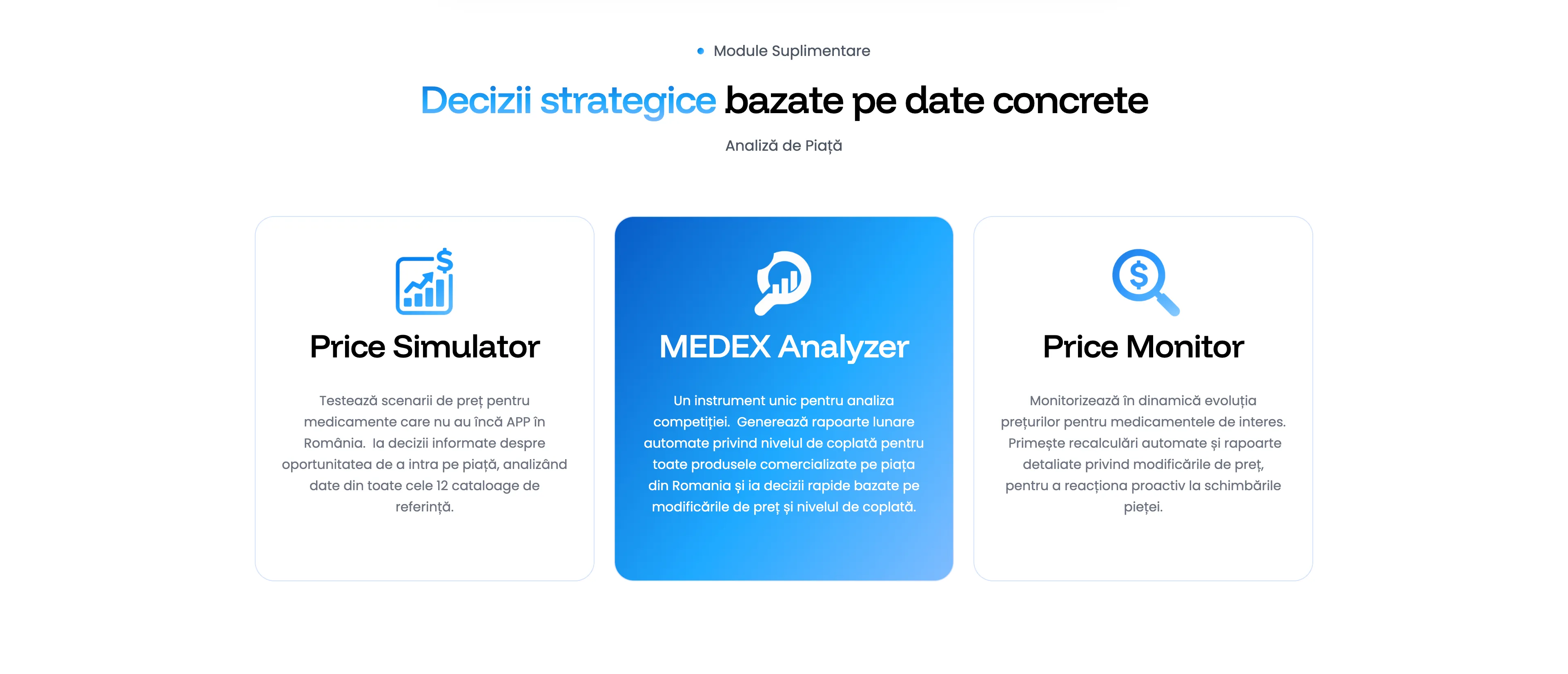 Module Suplimentare

Decizii strategice bazate pe date concrete

Analiză de Piață

Price Simulator

Testează scenarii de preț pentru medicamente care nu au încă APP în România. Ia decizii informate despre oportunitatea de a intra pe piață, analizând date din toate cele 12 cataloage de referință.

MEDEX Analyzer

Un instrument unic pentru analiza competiției. Generează rapoarte lunare automate privind nivelul de coplată pentru toate produsele comercializate pe piața din Romania și ia decizii rapide bazate pe modificările de preț și nivelul de coplată.

Price Monitor

Monitorizează în dinamică evoluția prețurilor pentru medicamentele de interes. Primește recalculări automate și rapoarte detaliate privind modificările de preț, pentru a reacționa proactiv la schimbările pieței.